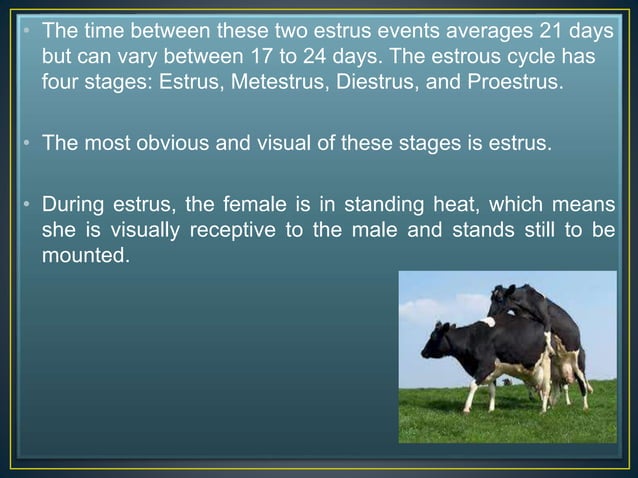 • The time between these two estrus events averages 21 days but can vary between 17 to 24 days. The estrous cycle has four stages: Estrus, Metestrus, Diestrus, and Proestrus.

• The most obvious and visual of these stages is estrus.

• During estrus, the female is in standing heat, which means she is visually receptive to the male and stands still to be mounted.